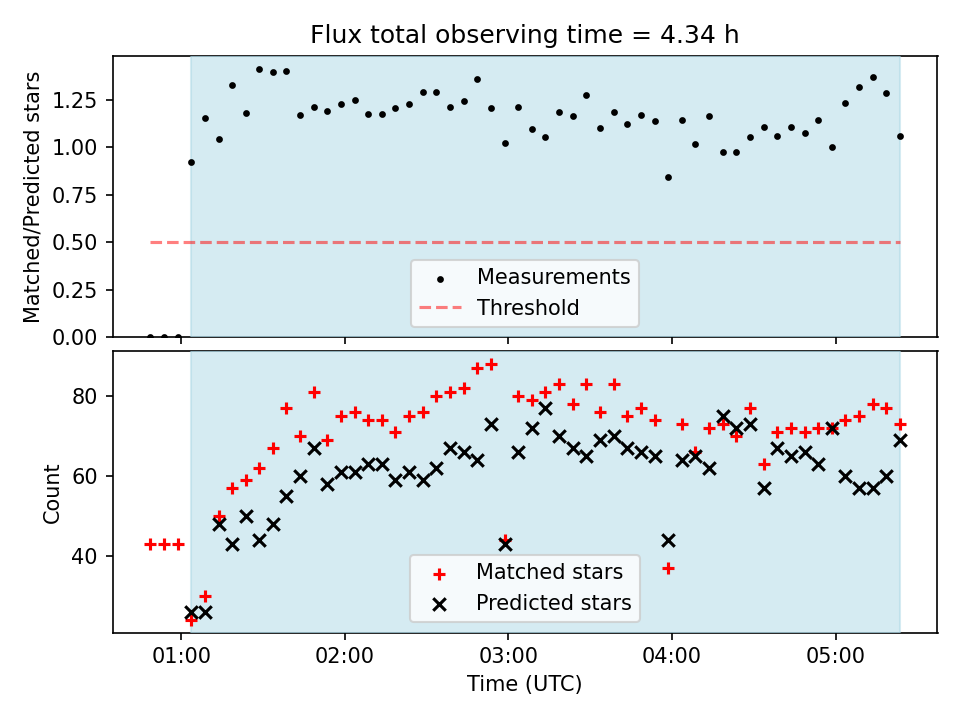 Flux total observing time = 4.34 h

Matched/Predicted stars

1.25
1.00
0.75
0.50
0.25
0.00

Measurements
Threshold

Count

80
60
40

Matched stars
Predicted stars

01:00
02:00
03:00
04:00
05:00

Time (UTC)